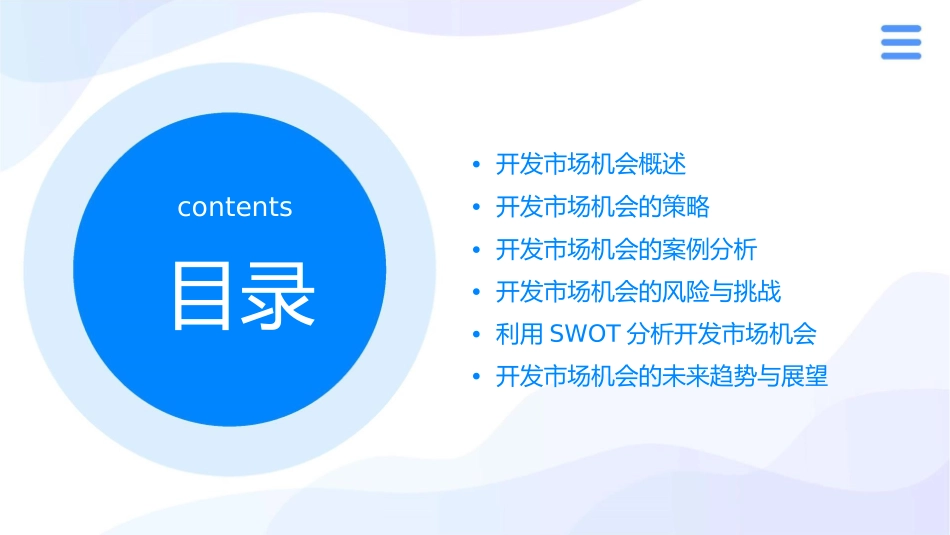 contents

目录

• 开发市场机会概述
• 开发市场机会的策略
• 开发市场机会的案例分析
• 开发市场机会的风险与挑战
• 利用 SWOT 分析开发市场机会
• 开发市场机会的未来趋势与展望